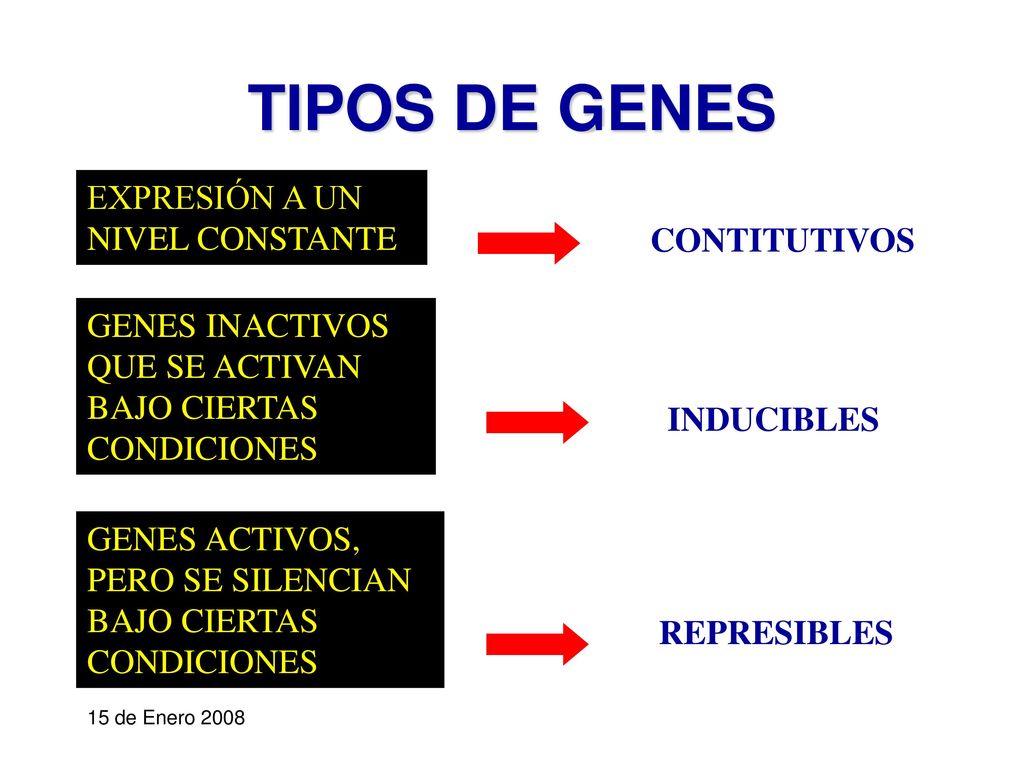 TIPOS DE GENES

EXPRESIÓN A UN NIVEL CONSTANTE

CONTITUTIVOS

GENES INACTIVOS QUE SE ACTIVAN BAJO CIERTAS CONDICIONES

INDUCIBLES

GENES ACTIVOS, PERO SE SILENCIAN BAJO CIERTAS CONDICIONES

REPRESIBLES

15 de Enero 2008